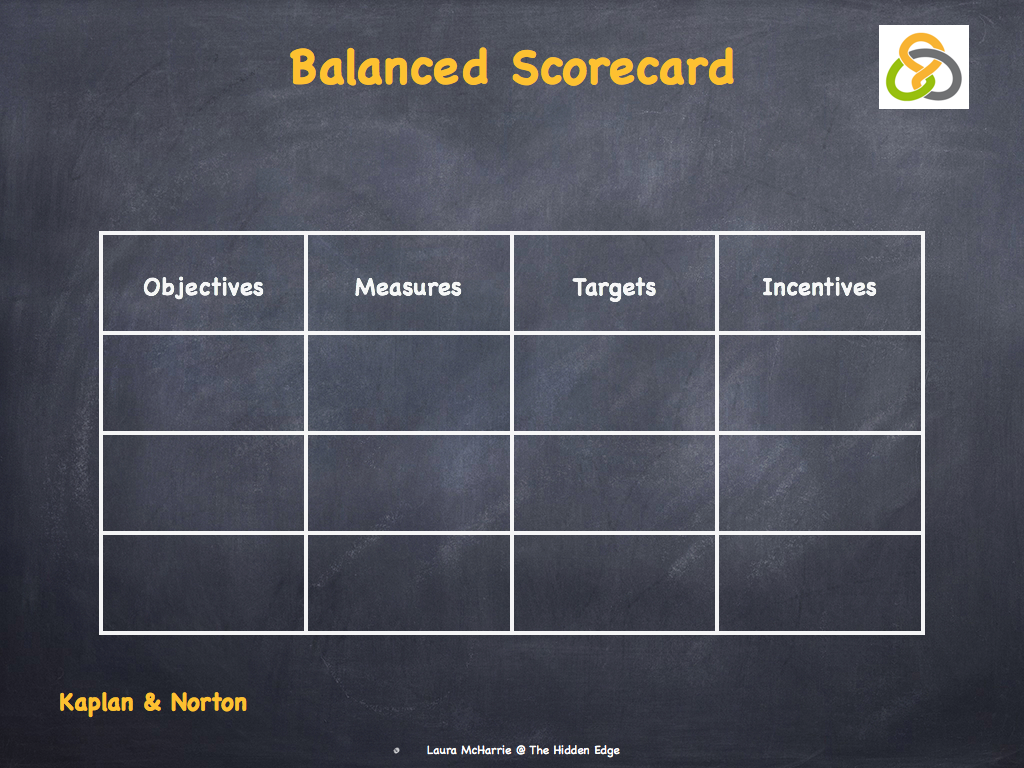 Balanced Scorecard

| Objectives | Measures | Targets | Incentives |
|---|---|---|---|
| | | | |
| | | | |
| | | | |

Kaplan & Norton

Laura McHarrie @ The Hidden Edge